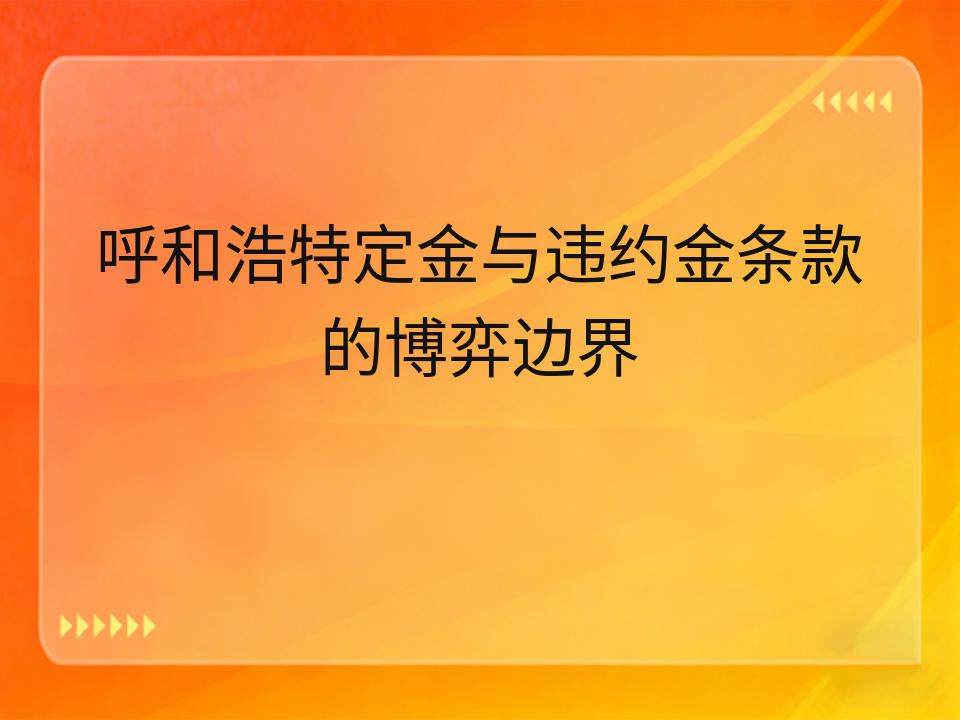 呼和浩特定金与违约金条款的博弈边界